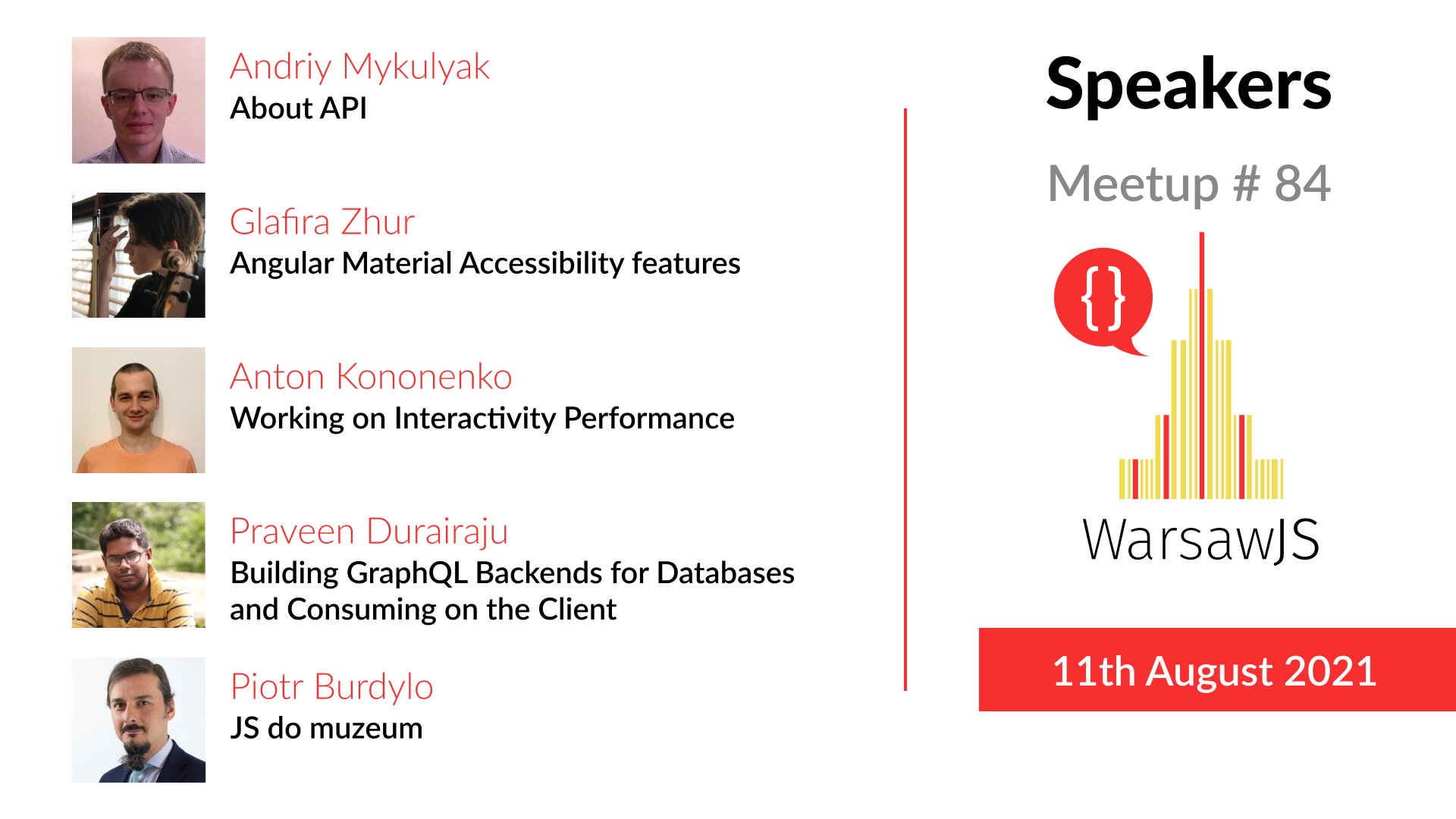 Andriy Mykulyak
About API

Glafira Zhur
Angular Material Accessibility features

Anton Kononenko
Working on Interactivity Performance

Praveen Durairaju
Building GraphQL Backends for Databases and Consuming on the Client

Piotr Burdylo
JS do muzeum

Speakers

Meetup # 84

{}

WarsawJS

11th August 2021